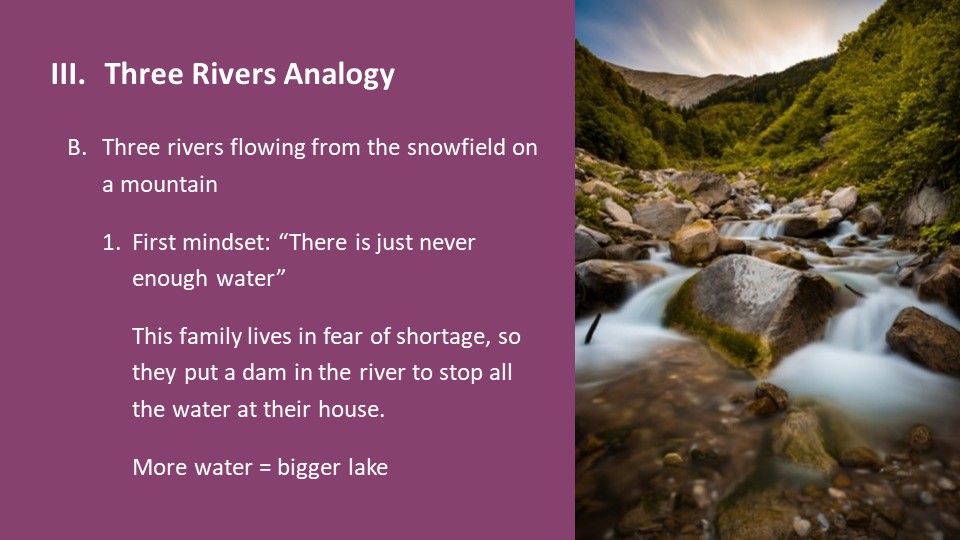 III. Three Rivers Analogy

B. Three rivers flowing from the snowfield on a mountain

1. First mindset: “There is just never enough water”

This family lives in fear of shortage, so they put a dam in the river to stop all the water at their house.

More water = bigger lake